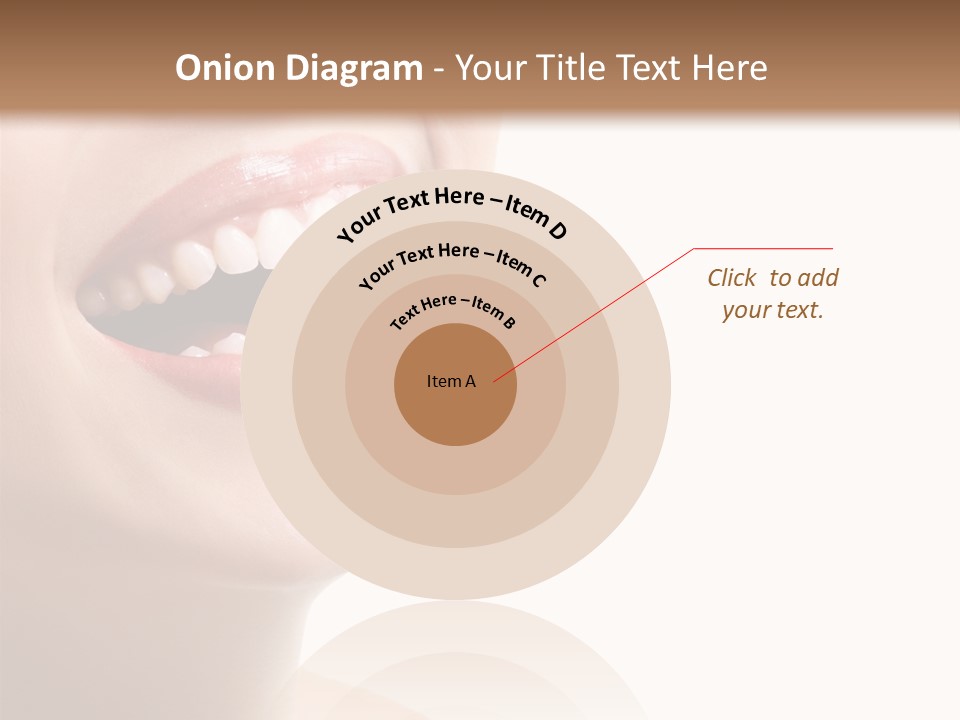 Onion Diagram - Your Title Text Here

Your Text Here – Item D

Your Text Here – Item C

Text Here – Item B

Item A

Click to add your text.